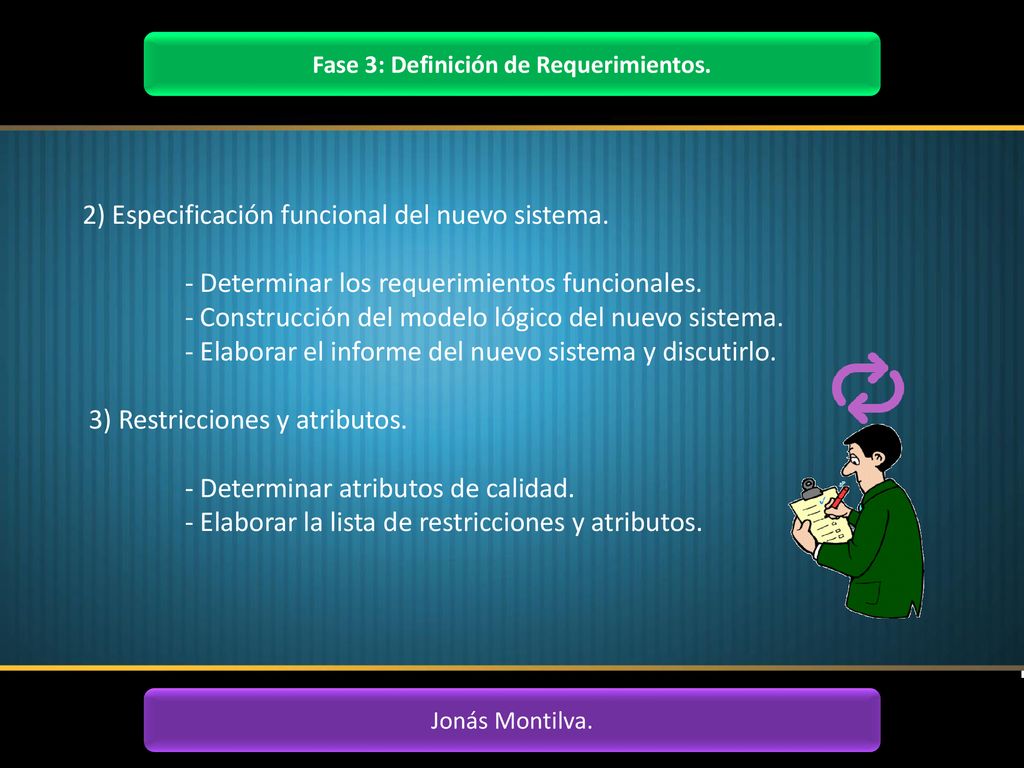 Fase 3: Definición de Requerimientos.

2) Especificación funcional del nuevo sistema.

- Determinar los requerimientos funcionales.
- Construcción del modelo lógico del nuevo sistema.
- Elaborar el informe del nuevo sistema y discutirlo.

3) Restricciones y atributos.

- Determinar atributos de calidad.
- Elaborar la lista de restricciones y atributos.

Jonás Montilva.